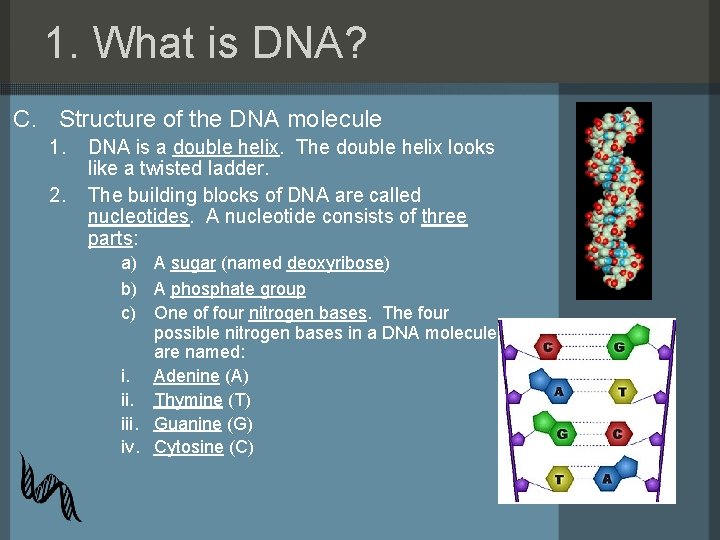 1. What is DNA?

C. Structure of the DNA molecule

1. DNA is a double helix. The double helix looks like a twisted ladder.

2. The building blocks of DNA are called nucleotides. A nucleotide consists of three parts:

a) A sugar (named deoxyribose)

b) A phosphate group

c) One of four nitrogen bases. The four possible nitrogen bases in a DNA molecule are named:

i. Adenine (A)

ii. Thymine (T)

iii. Guanine (G)

iv. Cytosine (C)

C G
A T
G C
T A